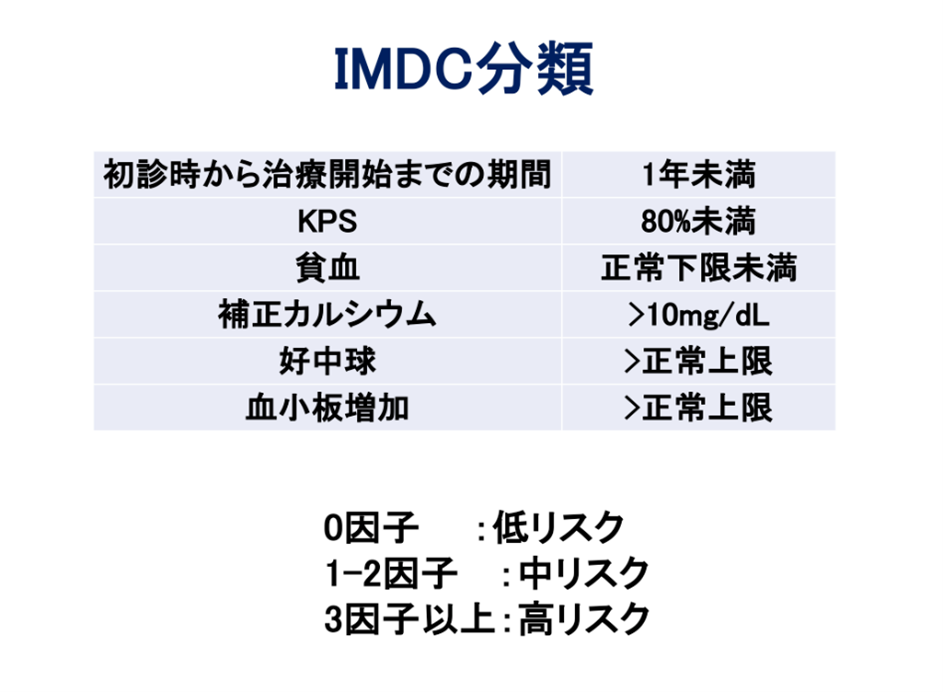 IMDC分類

| 初診時から治療開始までの期間 | 1年未満 |
|---|---|
| KPS | 80%未満 |
| 貧血 | 正常下限未満 |
| 補正カルシウム | >10mg/dL |
| 好中球 | >正常上限 |
| 血小板増加 | >正常上限 |

0因子　:低リスク
1-2因子　:中リスク
3因子以上:高リスク